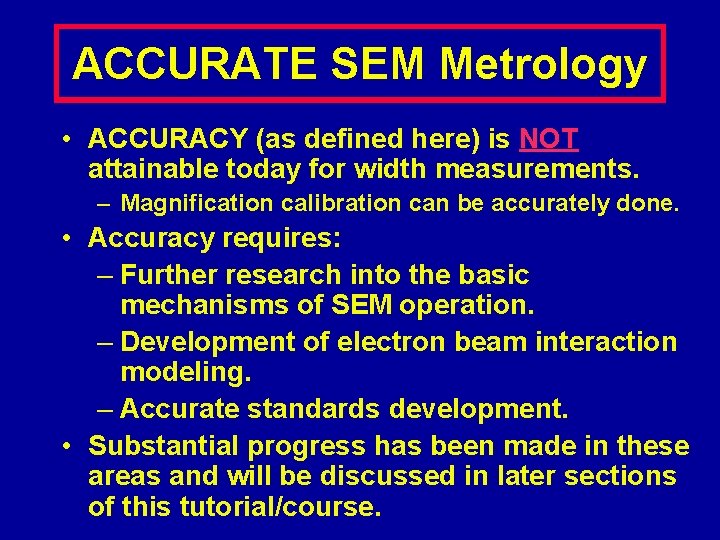 ACCURATE SEM Metrology

• ACCURACY (as defined here) is NOT attainable today for width measurements.
– Magnification calibration can be accurately done.

• Accuracy requires:
– Further research into the basic mechanisms of SEM operation.
– Development of electron beam interaction modeling.
– Accurate standards development.

• Substantial progress has been made in these areas and will be discussed in later sections of this tutorial/course.